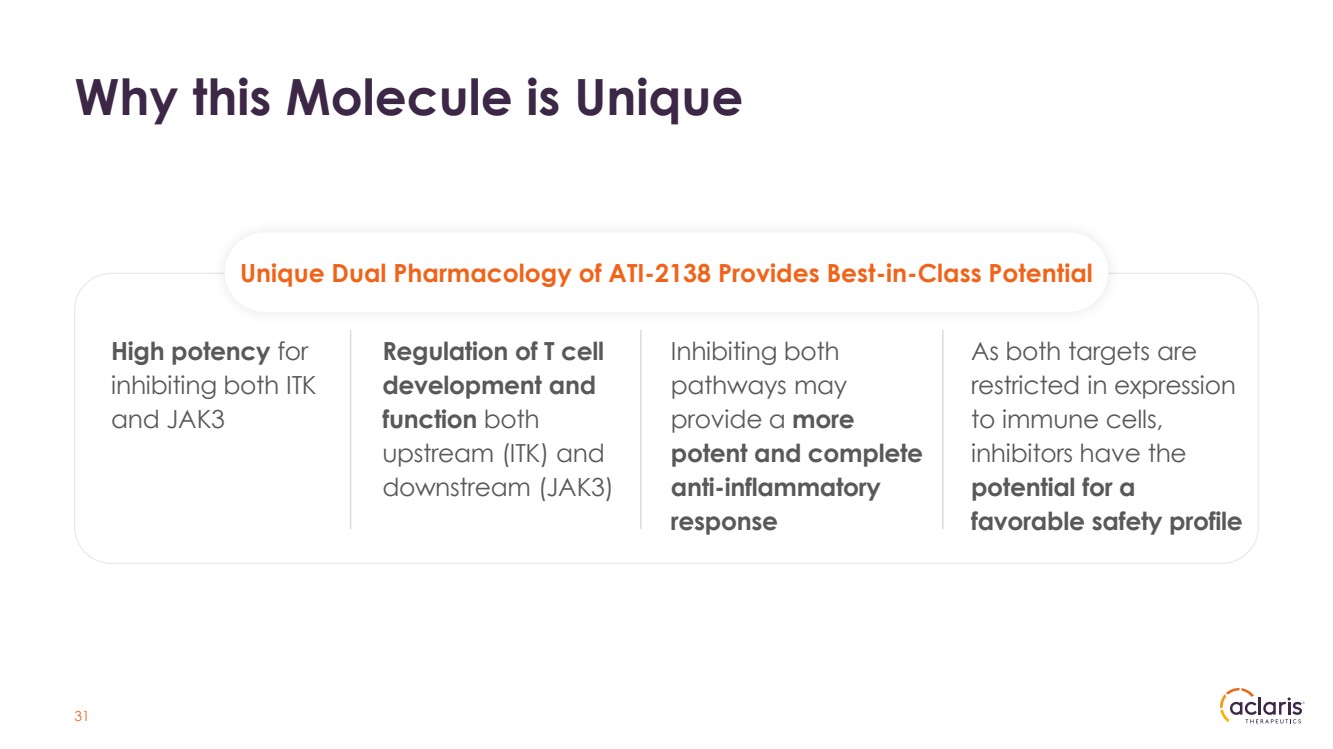 Why this Molecule is Unique

Unique Dual Pharmacology of ATI-2138 Provides Best-in-Class Potential

High potency for inhibiting both ITK and JAK3

Regulation of T cell development and function both upstream (ITK) and downstream (JAK3)

Inhibiting both pathways may provide a more potent and complete anti-inflammatory response

As both targets are restricted in expression to immune cells, inhibitors have the potential for a favorable safety profile

31

aclaris THERAPEUTICS